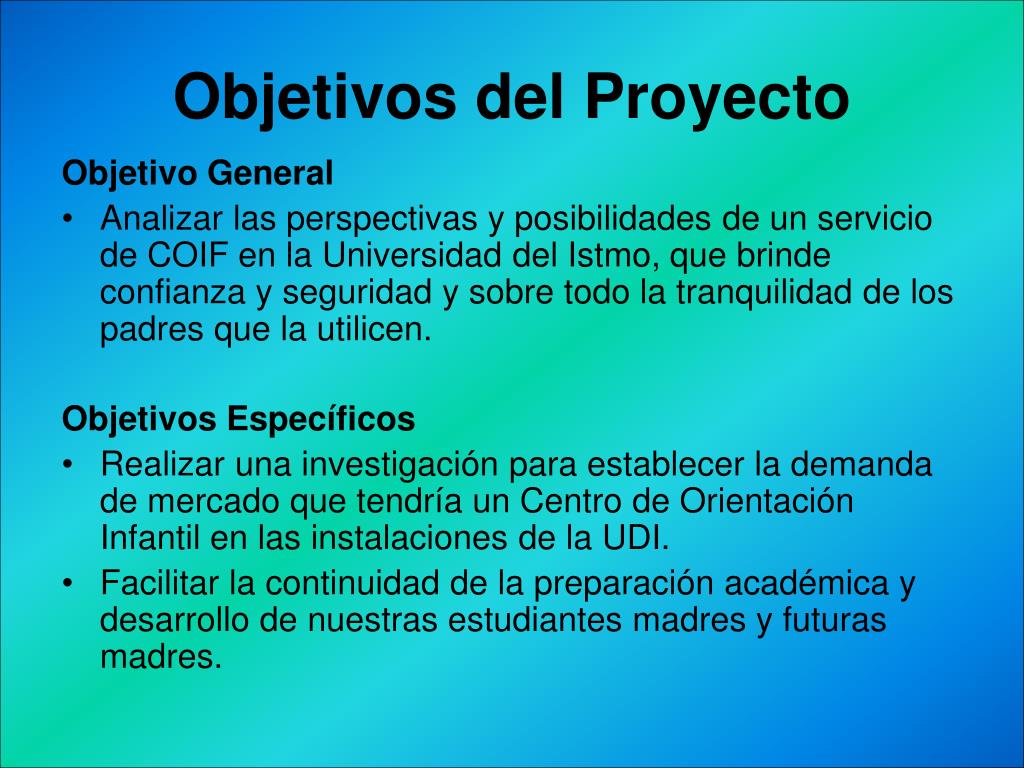 Objetivos del Proyecto

Objetivo General

• Analizar las perspectivas y posibilidades de un servicio de COIF en la Universidad del Istmo, que brinde confianza y seguridad y sobre todo la tranquilidad de los padres que la utilicen.

Objetivos Específicos

• Realizar una investigación para establecer la demanda de mercado que tendría un Centro de Orientación Infantil en las instalaciones de la UDI.

• Facilitar la continuidad de la preparación académica y desarrollo de nuestras estudiantes madres y futuras madres.